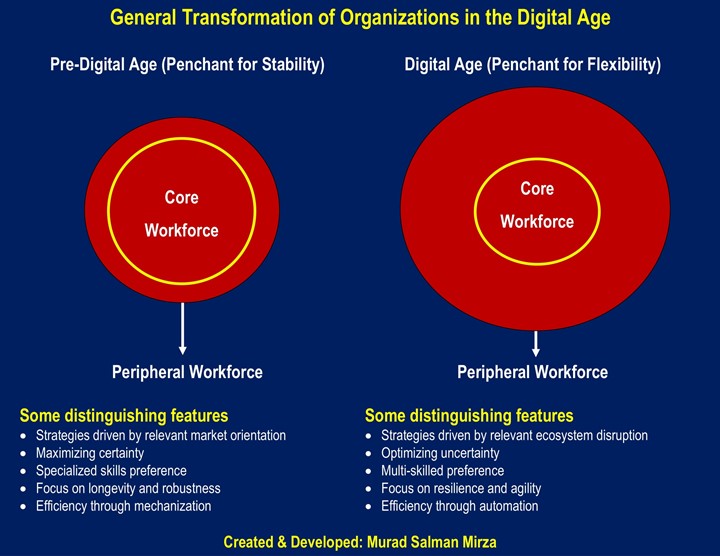 General Transformation of Organizations in the Digital Age

Pre-Digital Age (Penchant for Stability)

Core Workforce

Peripheral Workforce

Some distinguishing features
- Strategies driven by relevant market orientation
- Maximizing certainty
- Specialized skills preference
- Focus on longevity and robustness
- Efficiency through mechanization

Digital Age (Penchant for Flexibility)

Core Workforce

Peripheral Workforce

Some distinguishing features
- Strategies driven by relevant ecosystem disruption
- Optimizing uncertainty
- Multi-skilled preference
- Focus on resilience and agility
- Efficiency through automation

Created & Developed: Murad Salman Mirza